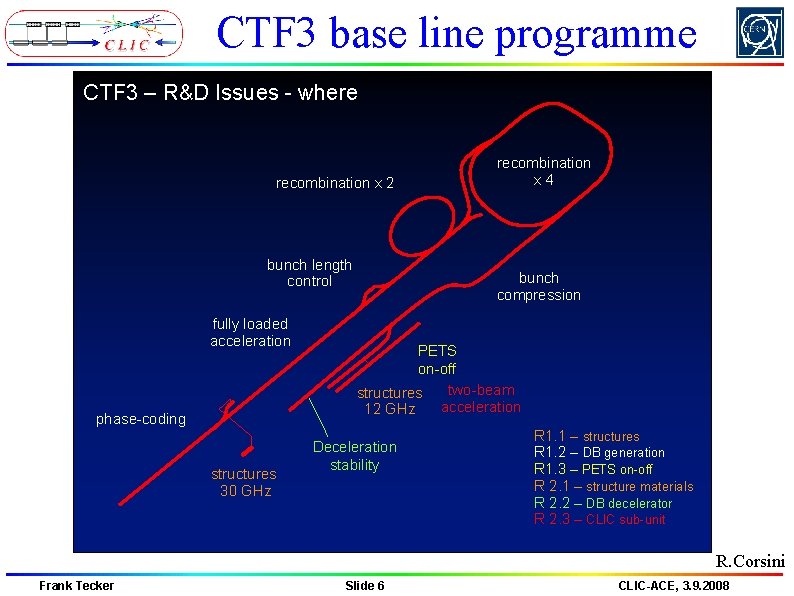 CLIC

CTF3 base line programme

CERN

CTF3 – R&D Issues - where

recombination x 2

recombination x 4

bunch length control

bunch compression

fully loaded acceleration

PETS on-off

structures 12 GHz

two-beam acceleration

phase-coding

Deceleration stability

structures 30 GHz

R1.1 – structures
R1.2 – DB generation
R1.3 – PETS on-off
R 2.1 – structure materials
R 2.2 – DB decelerator
R 2.3 – CLIC sub-unit

R.Corsini

Frank Tecker

Slide 6

CLIC-ACE, 3.9.2008